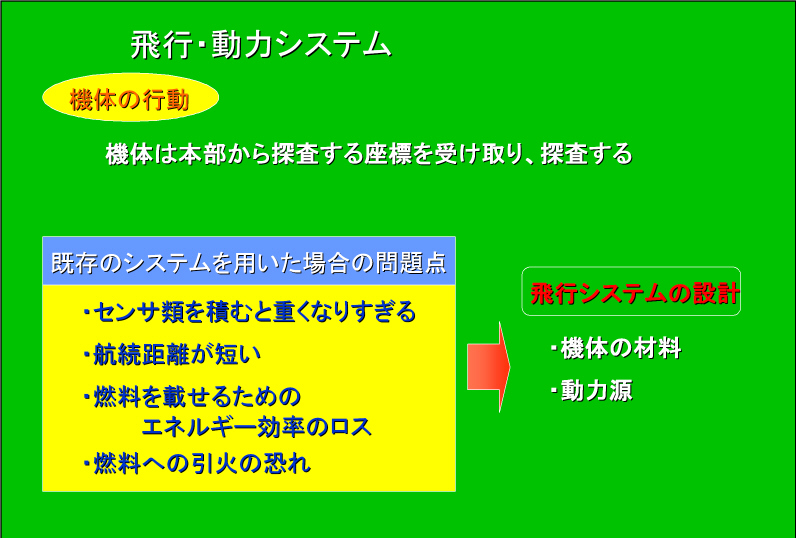 飛行・動力システム

機体の行動

機体は本部から探査する座標を受け取り、探査する

既存のシステムを用いた場合の問題点

・センサ類を積むと重くなりすぎる

・航続距離が短い

・燃料を載せるための エネルギー効率のロス

・燃料への引火の恐れ

飛行システムの設計

・機体の材料

・動力源